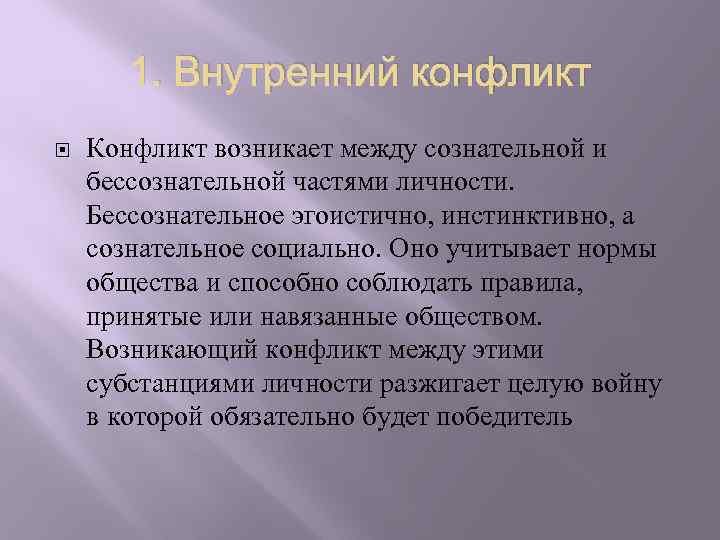 1. Внутренний конфликт

Конфликт возникает между сознательной и бессознательной частями личности. Бессознательное эгоистично, инстинктивно, а сознательное социально. Оно учитывает нормы общества и способно соблюдать правила, принятые или навязанные обществом. Возникающий конфликт между этими субстанциями личности разжигает целую войну в которой обязательно будет победитель